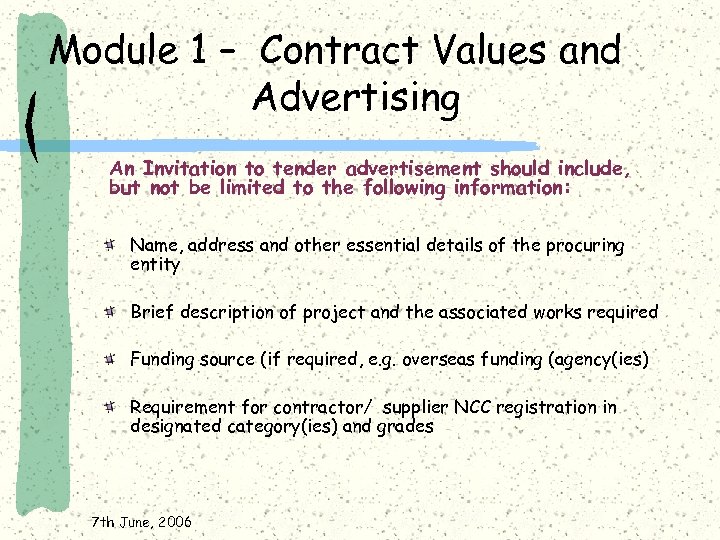 Module 1 – Contract Values and Advertising

An Invitation to tender advertisement should include, but not be limited to the following information:

Name, address and other essential details of the procuring entity

Brief description of project and the associated works required

Funding source (if required, e.g. overseas funding (agency(ies)

Requirement for contractor/ supplier NCC registration in designated category(ies) and grades

7th June, 2006